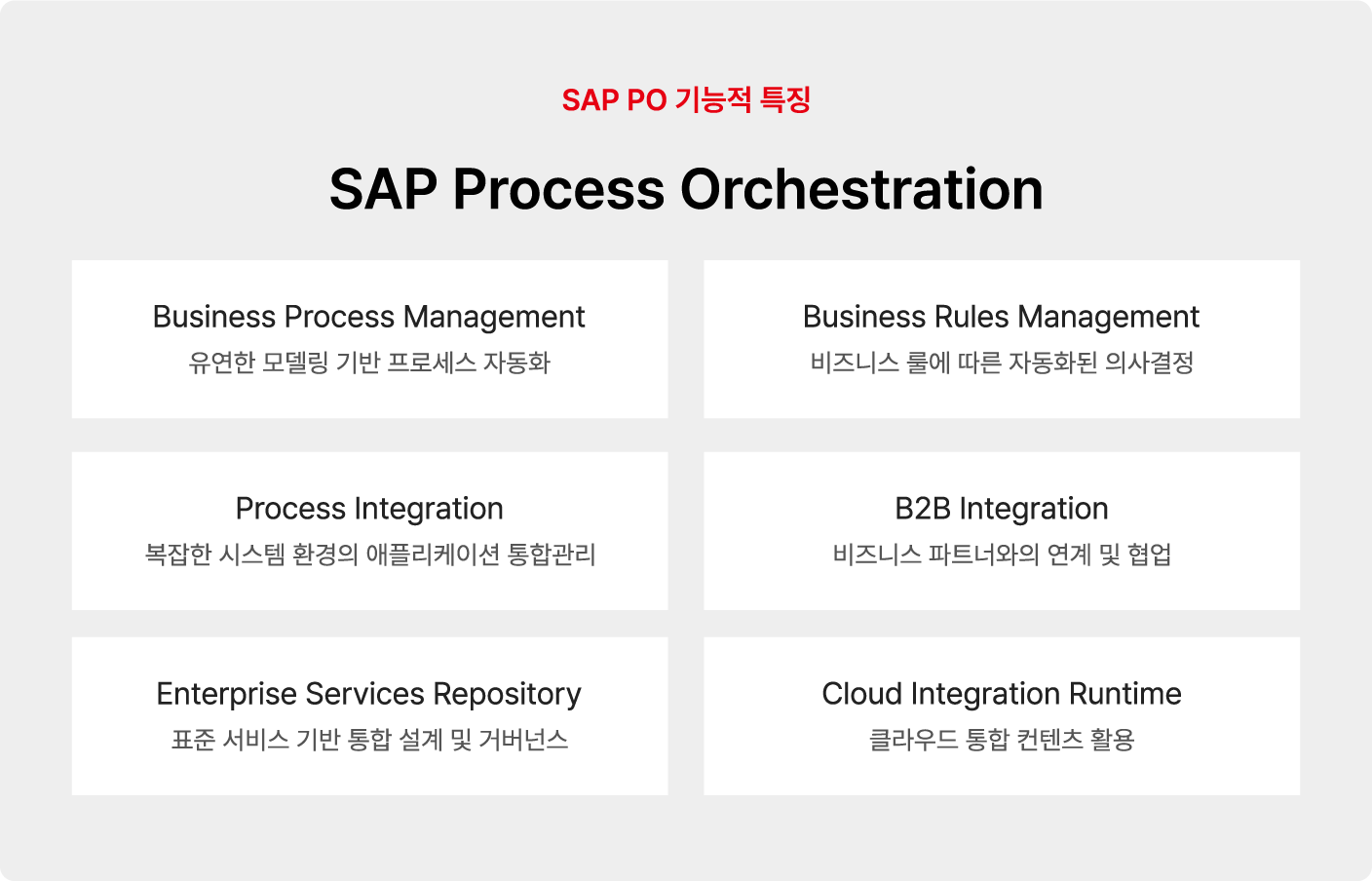 SAP PO 기능적 특징

SAP Process Orchestration

Business Process Management
유연한 모델링 기반 프로세스 자동화

Business Rules Management
비즈니스 룰에 따른 자동화된 의사결정

Process Integration
복잡한 시스템 환경의 애플리케이션 통합관리

B2B Integration
비즈니스 파트너와의 연계 및 협업

Enterprise Services Repository
표준 서비스 기반 통합 설계 및 거버넌스

Cloud Integration Runtime
클라우드 통합 컨텐츠 활용